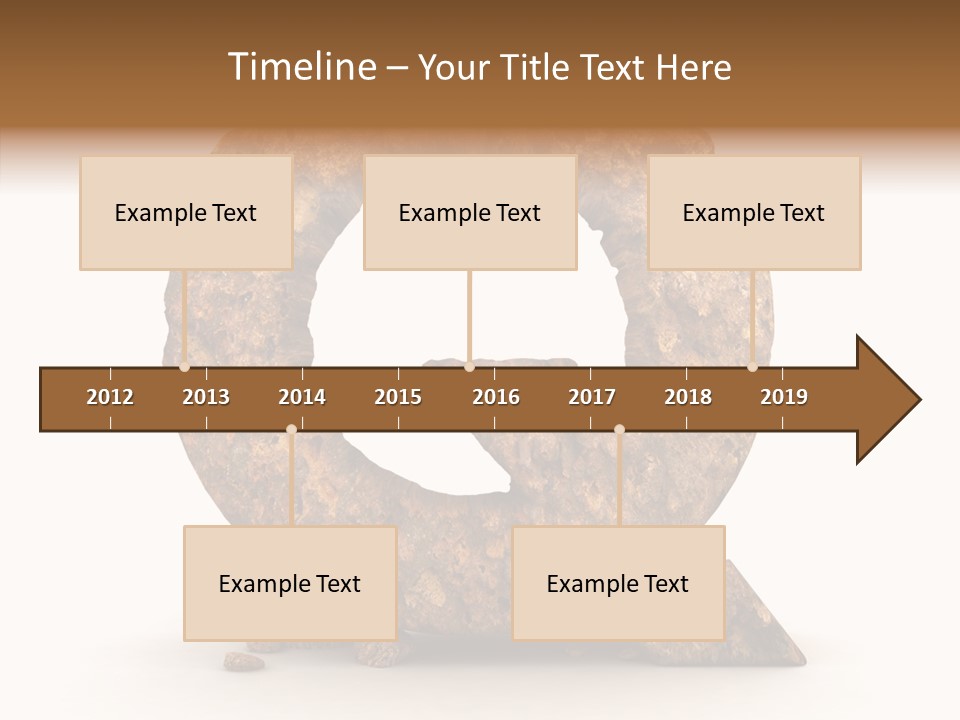 Timeline – Your Title Text Here

Example Text

Example Text

Example Text

2012 2013 2014 2015 2016 2017 2018 2019

Example Text

Example Text